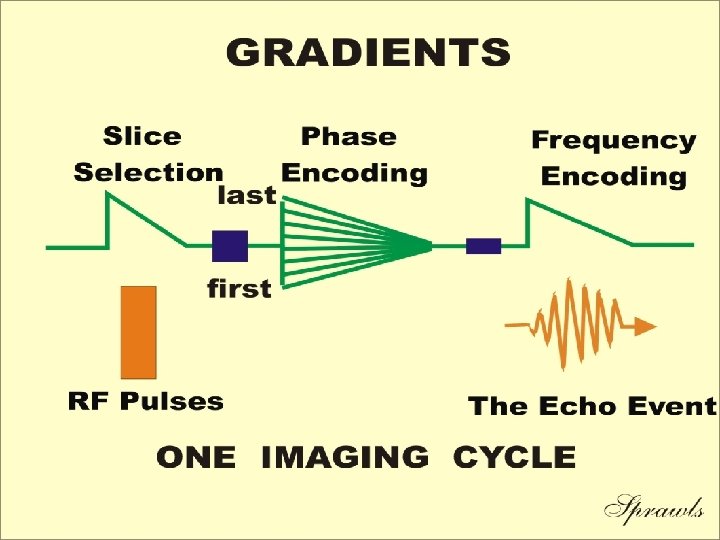 GRADIENTS

Slice Selection

Phase Encoding

Frequency Encoding

last

first

RF Pulses

The Echo Event

ONE IMAGING CYCLE

Sprawls